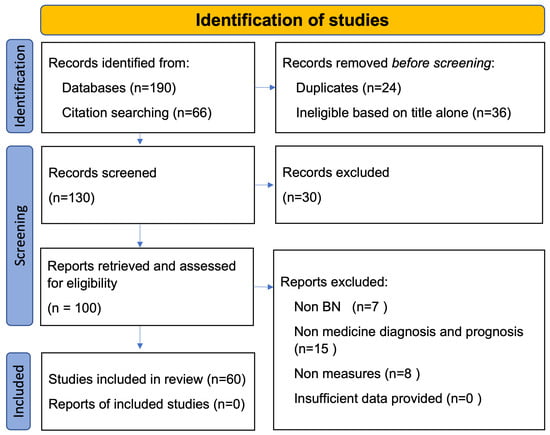 Identification of studies

Identification

Records identified from:
Databases (n=190)
Citation searching (n=66)

Records removed before screening:
Duplicates (n=24)
Ineligible based on title alone (n=36)

Screening

Records screened
(n=130)

Records excluded
(n=30)

Reports retrieved and assessed for eligibility
(n = 100)

Reports excluded:
Non BN (n=7 )
Non medicine diagnosis and prognosis (n=15 )
Non measures (n=8 )
Insufficient data provided (n=0 )

Included

Studies included in review (n=60)
Reports of included studies (n=0)